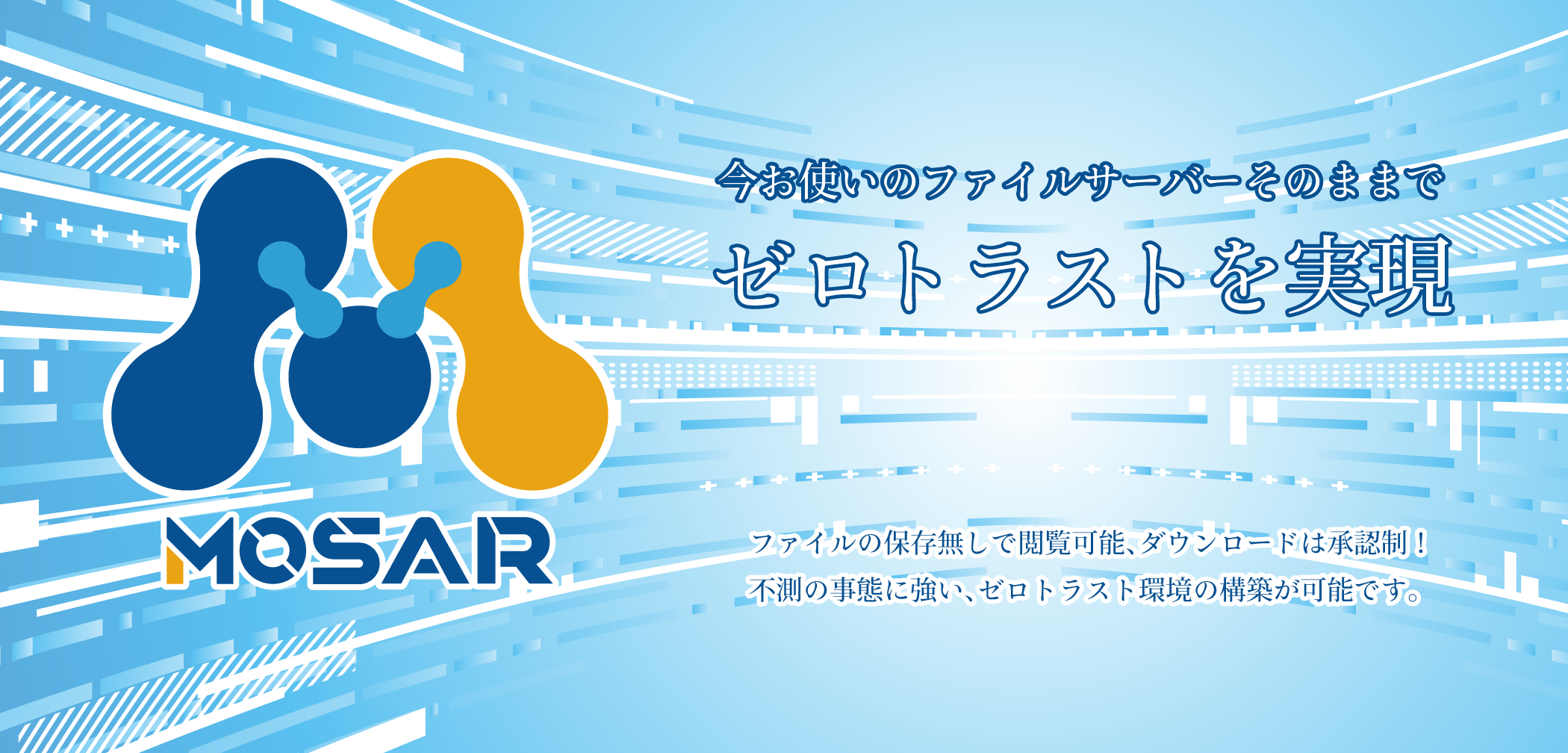 MOSAR

今お使いのファイルサーバーそのままで
ゼロトラストを実現

ファイルの保存無しで閲覧可能、ダウンロードは承認制！
不測の事態に強い、ゼロトラスト環境の構築が可能です。